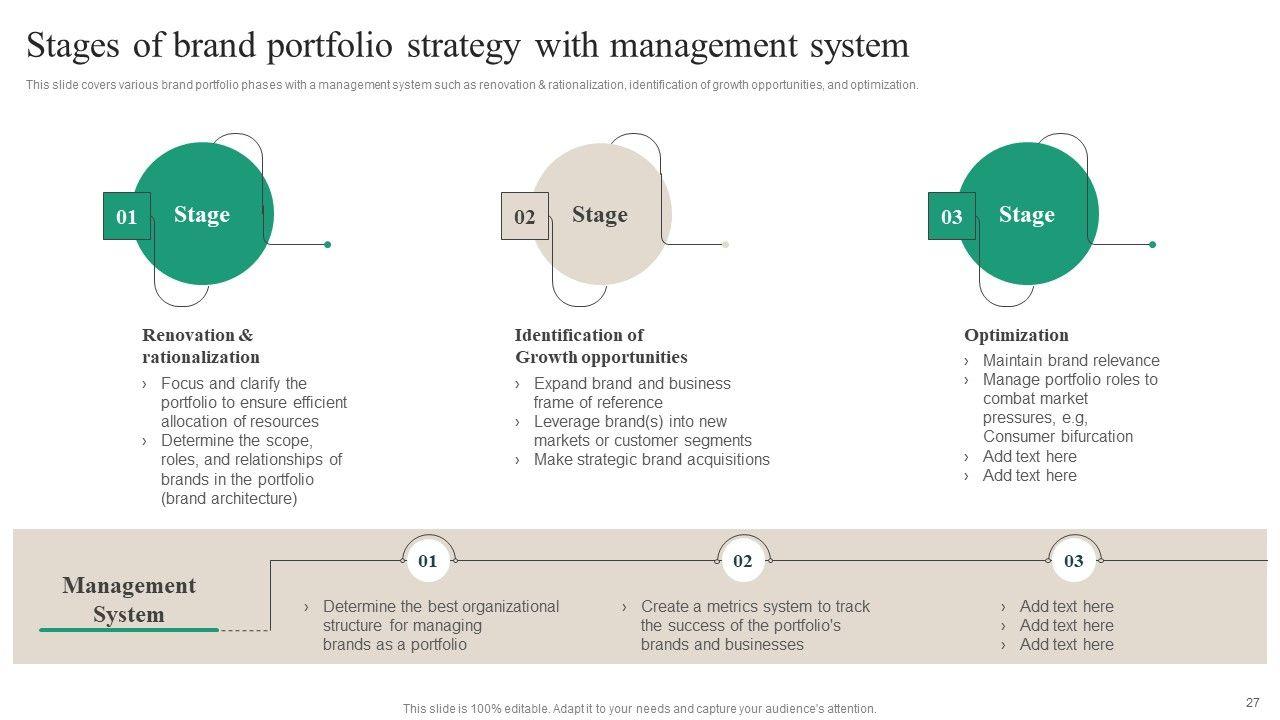 Stages of brand portfolio strategy with management system

This slide covers various brand portfolio phases with a management system such as renovation & rationalization, identification of growth opportunities, and optimization.

01 Stage

Renovation & rationalization

› Focus and clarify the portfolio to ensure efficient allocation of resources
› Determine the scope, roles, and relationships of brands in the portfolio (brand architecture)

02 Stage

Identification of Growth opportunities

› Expand brand and business frame of reference
› Leverage brand(s) into new markets or customer segments
› Make strategic brand acquisitions

03 Stage

Optimization

› Maintain brand relevance
› Manage portfolio roles to combat market pressures, e.g, Consumer bifurcation
› Add text here
› Add text here

Management System

01
› Determine the best organizational structure for managing brands as a portfolio

02
› Create a metrics system to track the success of the portfolio's brands and businesses

03
› Add text here
› Add text here
› Add text here

This slide is 100% editable. Adapt it to your needs and capture your audience's attention.

27